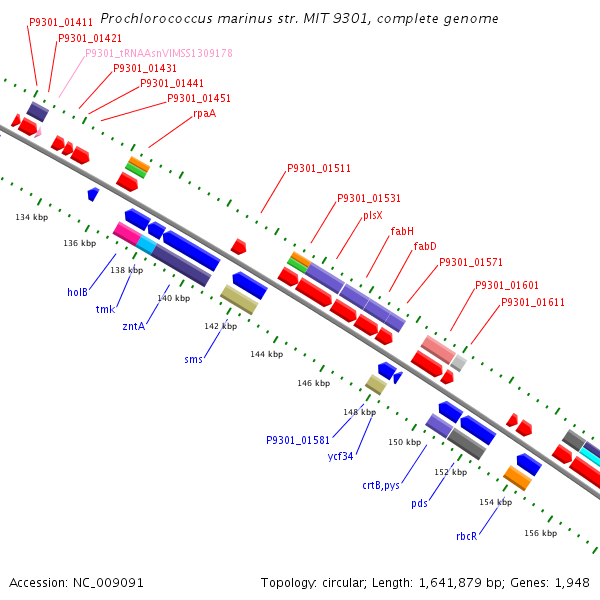 Prochlorococcus marinus str. MIT 9301, complete genome

P9301_01411
P9301_01421
P9301_tRNAAsnVIMSS1309178
P9301_01431
P9301_01441
P9301_01451
rpaA
P9301_01511
P9301_01531
plsX
fabH
fabD
P9301_01571
P9301_01601
P9301_01611

134 kbp
136 kbp
138 kbp
140 kbp
142 kbp
144 kbp
146 kbp
148 kbp
150 kbp
152 kbp
154 kbp
156 kbp

holB
tmk
zntA
sms
P9301_01581
ycf34
crtB,pys
pds
rbcR

Accession: NC_009091

Topology: circular; Length: 1,641,879 bp; Genes: 1,948